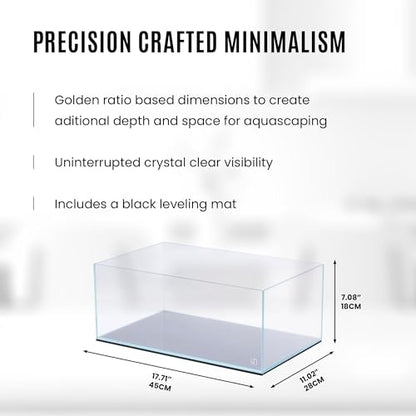 PRECISION CRAFTED MINIMALISM

Golden ratio based dimensions to create aditional depth and space for aquascaping

Uninterrupted crystal clear visibility

Includes a black leveling mat

7.08"
18CM

17.71"
45CM

11.02"
28CM